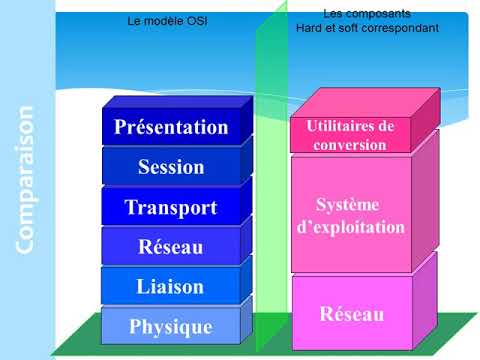 Comparaison

Le modèle OSI

Présentation

Session

Transport

Réseau

Liaison

Physique

Les composants
Hard et soft correspondant

Utilitaires de conversion

Système d'exploitation

Réseau